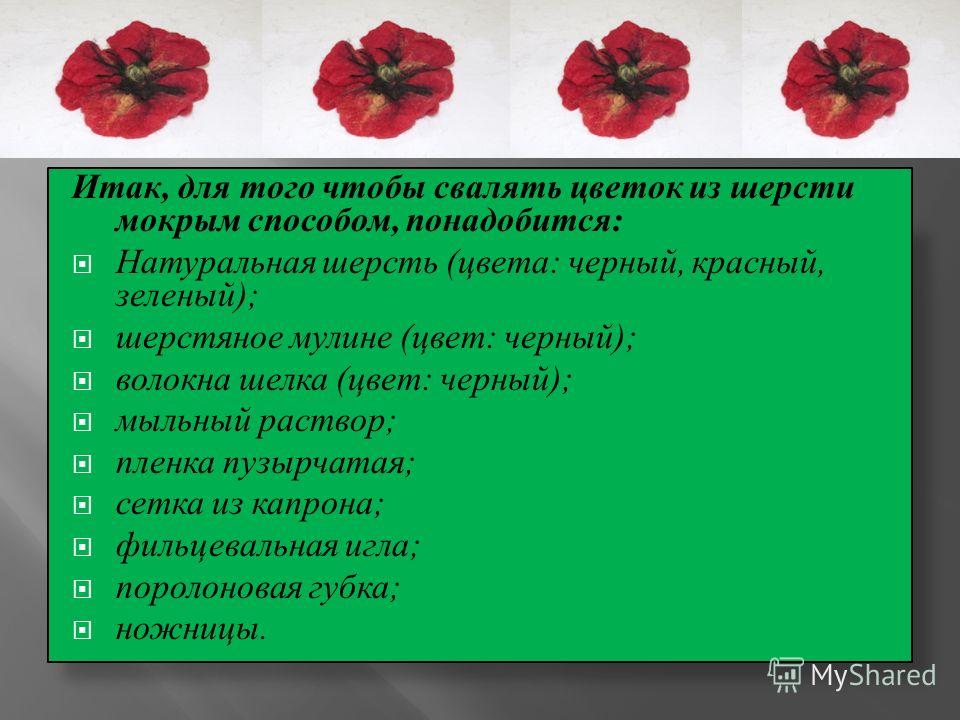 Итак, для того чтобы свалять цветок из шерсти мокрым способом, понадобится:

Натуральная шерсть (цвета: черный, красный, зеленый);

шерстяное мулине (цвет: черный);

волокна шелка (цвет: черный);

мыльный раствор;

пленка пузырчатая;

сетка из капрона;

фильцевальная игла;

поролоновая губка;

ножницы.

MyShared